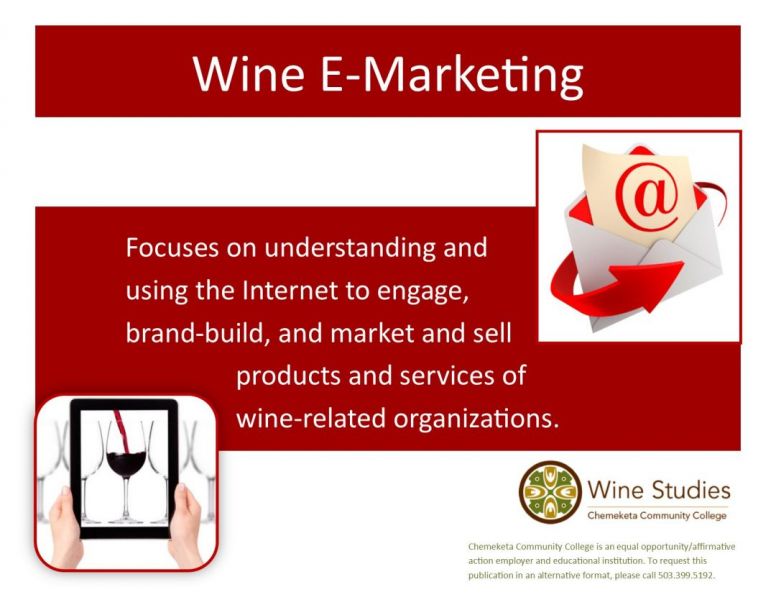 Wine E-Marketing

@

Focuses on understanding and using the Internet to engage, brand-build, and market and sell products and services of wine-related organizations.

Wine Studies
Chemeketa Community College

Chemeketa Community College is an equal opportunity/affirmative action employer and educational institution. To request this publication in an alternative format, please call 503.399.5192.